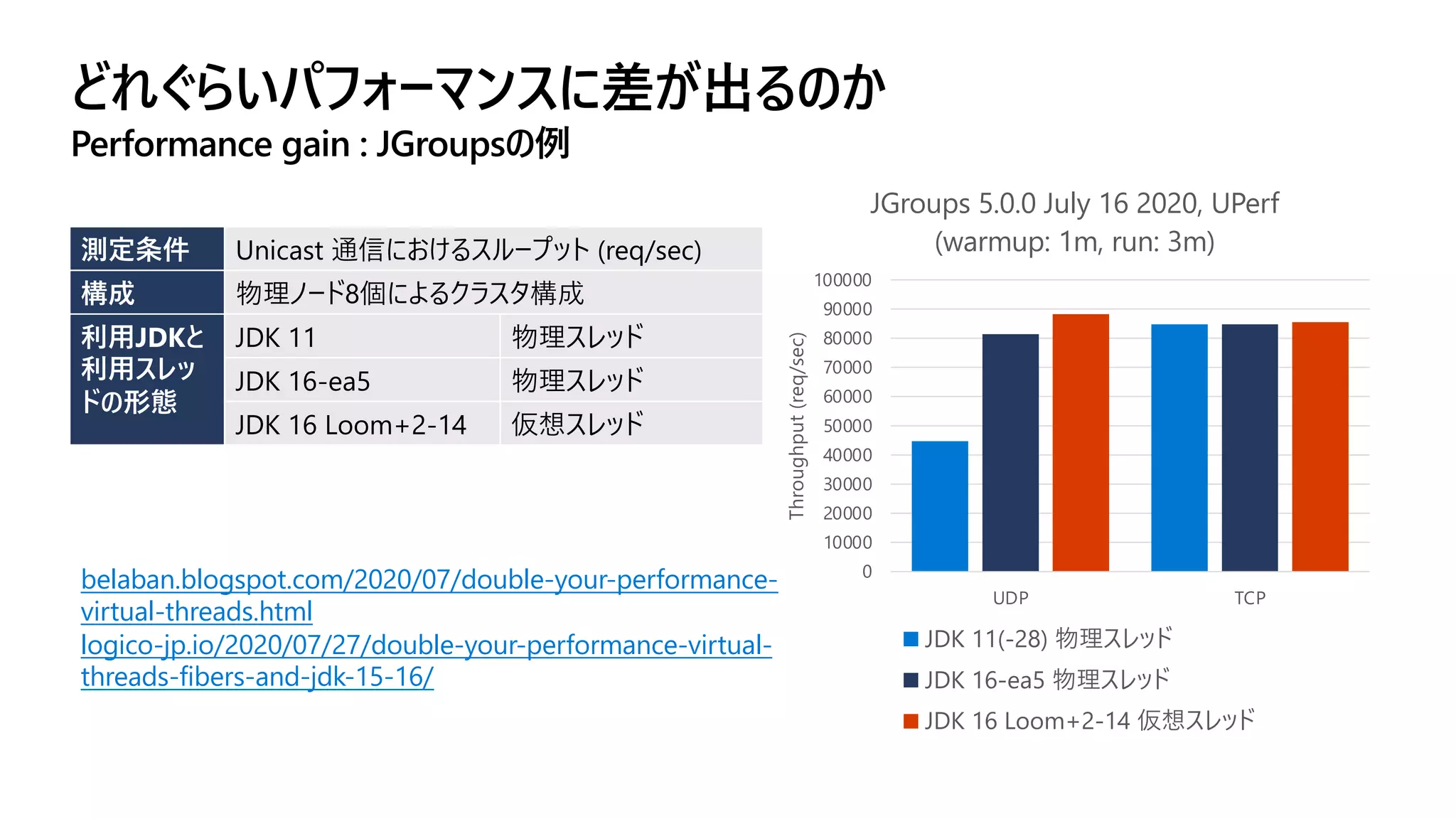 どれぐらいパフォーマンスに差が出るのか
Performance gain : JGroupsの例

| 測定条件 | Unicast 通信におけるスループット (req/sec) | |
|---|---|---|
| 構成 | 物理ノード8個によるクラスタ構成 | |
| 利用JDKと利用スレッドの形態 | JDK 11 | 物理スレッド |
| | JDK 16-ea5 | 物理スレッド |
| | JDK 16 Loom+2-14 | 仮想スレッド |

belaban.blogspot.com/2020/07/double-your-performance-virtual-threads.html
logico-jp.io/2020/07/27/double-your-performance-virtual-threads-fibers-and-jdk-15-16/

JGroups 5.0.0 July 16 2020, UPerf
(warmup: 1m, run: 3m)

Throughput (req/sec)
100000
90000
80000
70000
60000
50000
40000
30000
20000
10000
0

UDP
TCP

JDK 11(-28) 物理スレッド
JDK 16-ea5 物理スレッド
JDK 16 Loom+2-14 仮想スレッド